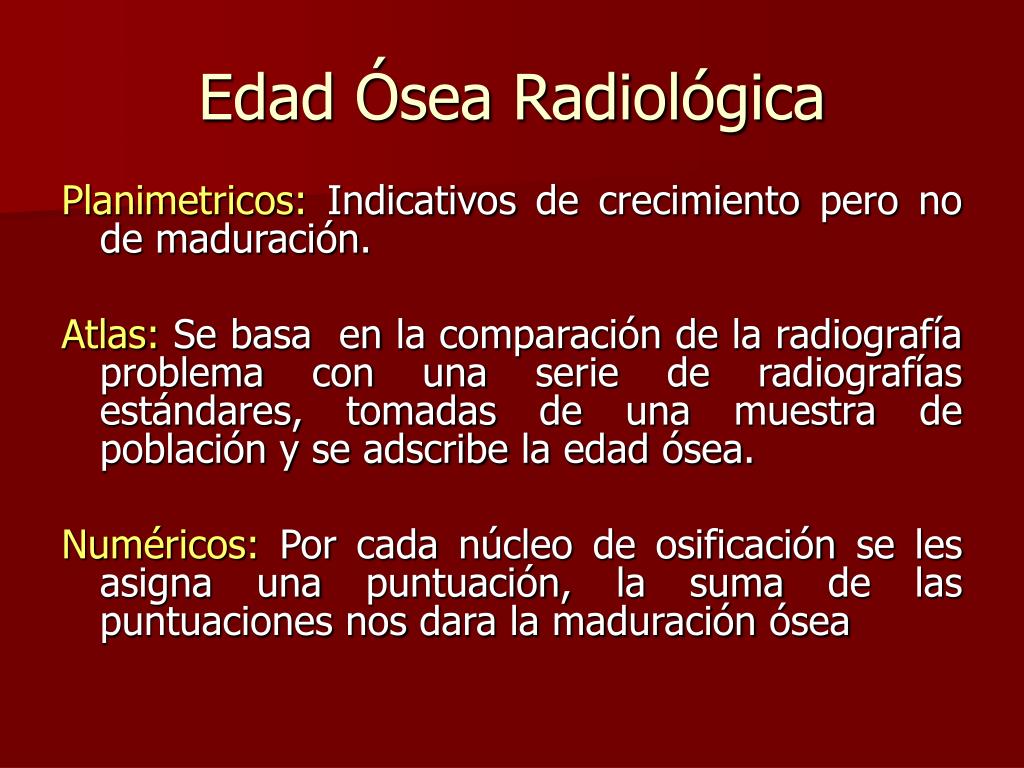 Edad Ósea Radiológica

Planimetricos: Indicativos de crecimiento pero no de maduración.

Atlas: Se basa en la comparación de la radiografía problema con una serie de radiografías estándares, tomadas de una muestra de población y se adscribe la edad ósea.

Numéricos: Por cada núcleo de osificación se les asigna una puntuación, la suma de las puntuaciones nos dara la maduración ósea